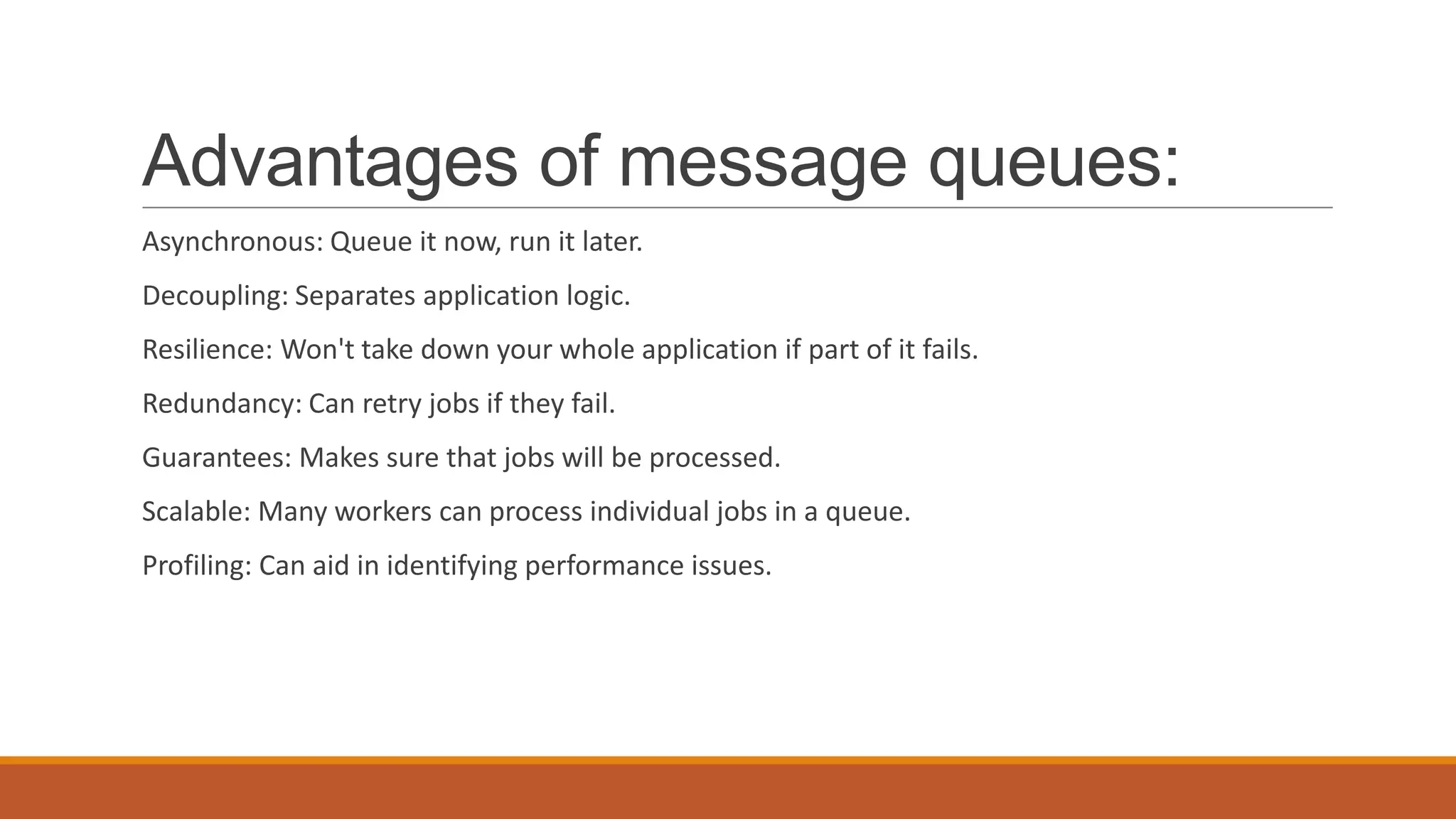 Advantages of message queues:

Asynchronous: Queue it now, run it later.

Decoupling: Separates application logic.

Resilience: Won't take down your whole application if part of it fails.

Redundancy: Can retry jobs if they fail.

Guarantees: Makes sure that jobs will be processed.

Scalable: Many workers can process individual jobs in a queue.

Profiling: Can aid in identifying performance issues.